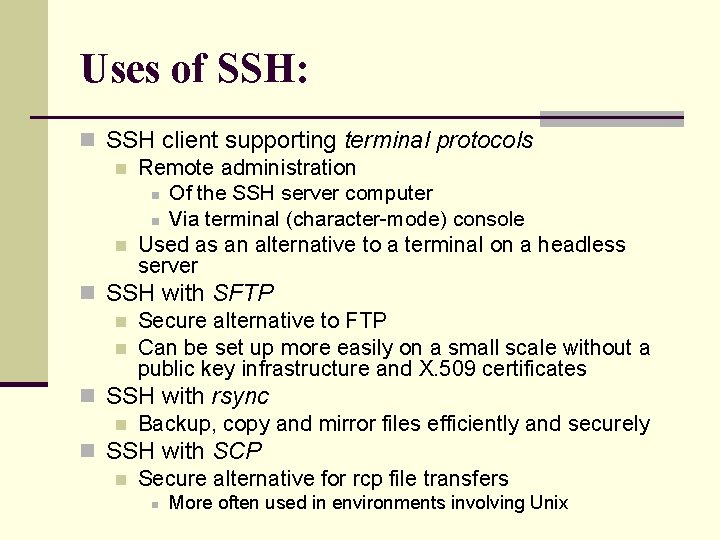 Uses of SSH:

SSH client supporting terminal protocols
Remote administration
Of the SSH server computer
Via terminal (character-mode) console
Used as an alternative to a terminal on a headless server
SSH with SFTP
Secure alternative to FTP
Can be set up more easily on a small scale without a public key infrastructure and X.509 certificates
SSH with rsync
Backup, copy and mirror files efficiently and securely
SSH with SCP
Secure alternative for rcp file transfers
More often used in environments involving Unix